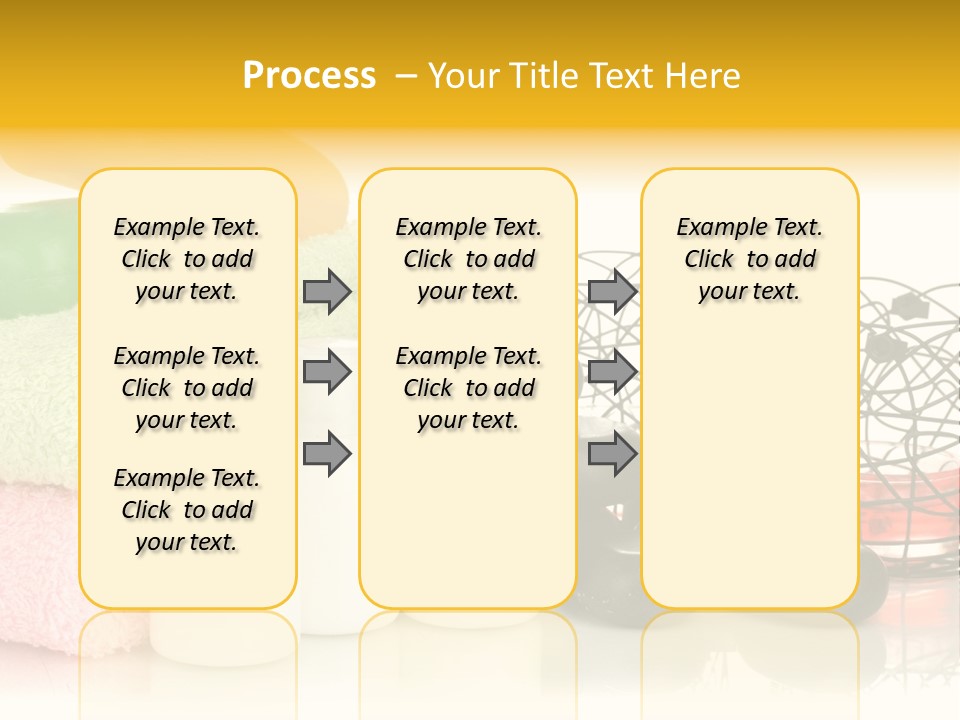 Process – Your Title Text Here

Example Text. Click to add your text.

Example Text. Click to add your text.

Example Text. Click to add your text.

Example Text. Click to add your text.

Example Text. Click to add your text.

Example Text. Click to add your text.